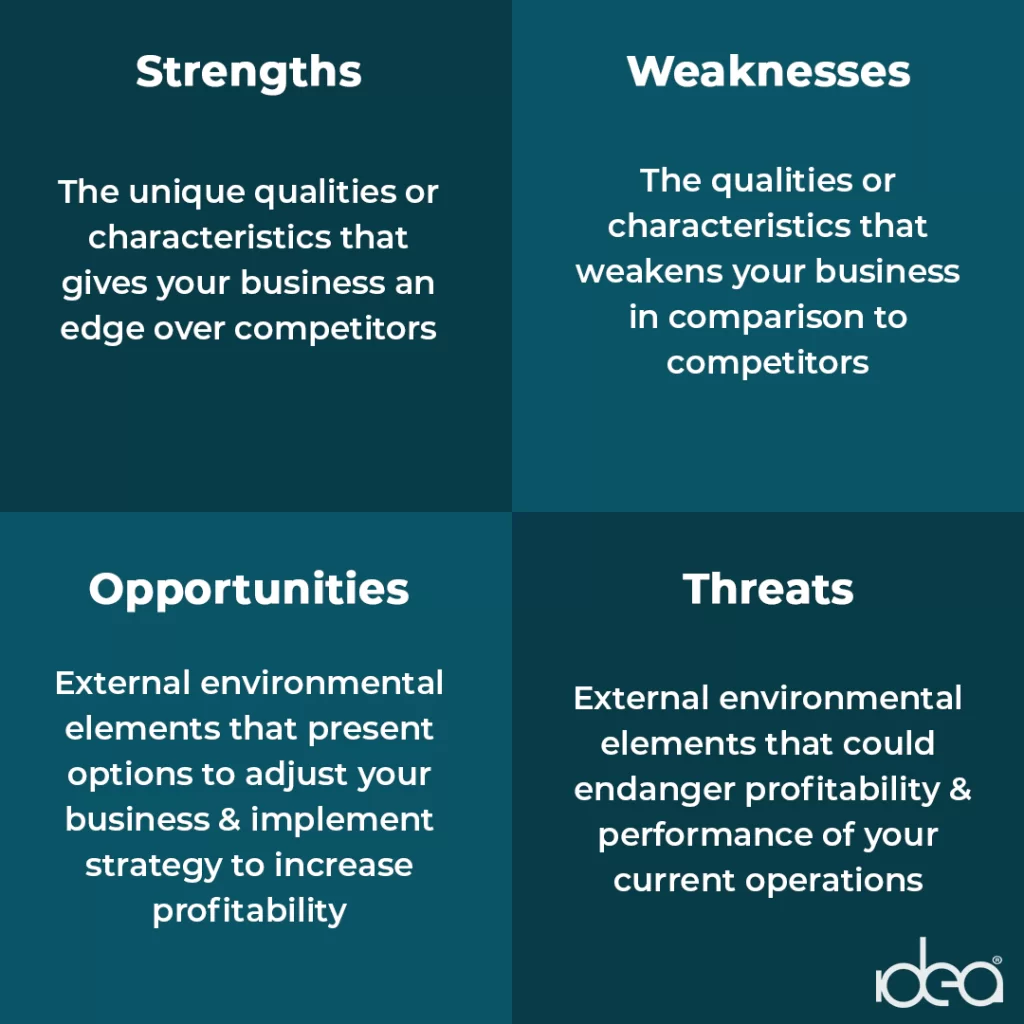 Strengths

The unique qualities or characteristics that gives your business an edge over competitors

Weaknesses

The qualities or characteristics that weakens your business in comparison to competitors

Opportunities

External environmental elements that present options to adjust your business & implement strategy to increase profitability

Threats

External environmental elements that could endanger profitability & performance of your current operations

idea®